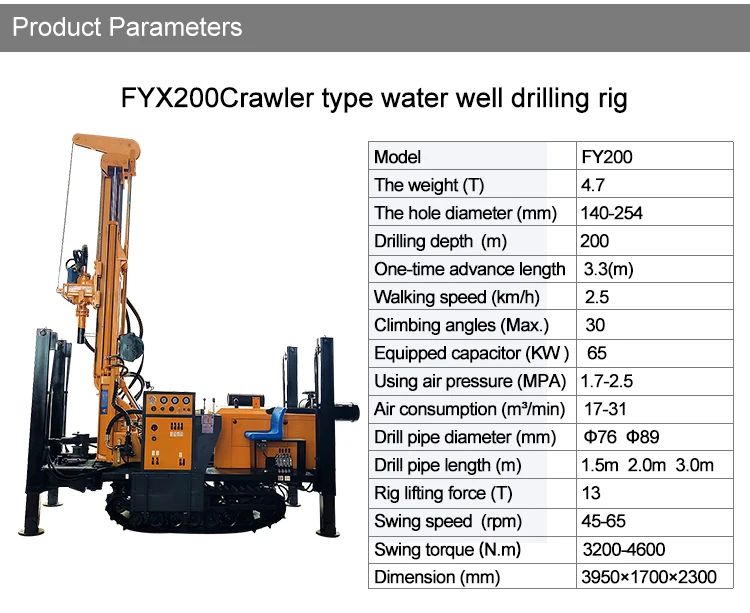 Product Parameters

FYX200Crawler type water well drilling rig

| Model | FY200 |
|---|---|
| The weight (T) | 4.7 |
| The hole diameter (mm) | 140-254 |
| Drilling depth (m) | 200 |
| One-time advance length | 3.3(m) |
| Walking speed (km/h) | 2.5 |
| Climbing angles (Max.) | 30 |
| Equipped capacitor (KW ) | 65 |
| Using air pressure (MPA) | 1.7-2.5 |
| Air consumption (m³/min) | 17-31 |
| Drill pipe diameter (mm) | Φ76 Φ89 |
| Drill pipe length (m) | 1.5m 2.0m 3.0m |
| Rig lifting force (T) | 13 |
| Swing speed (rpm) | 45-65 |
| Swing torque (N.m) | 3200-4600 |
| Dimension (mm) | 3950×1700×2300 |